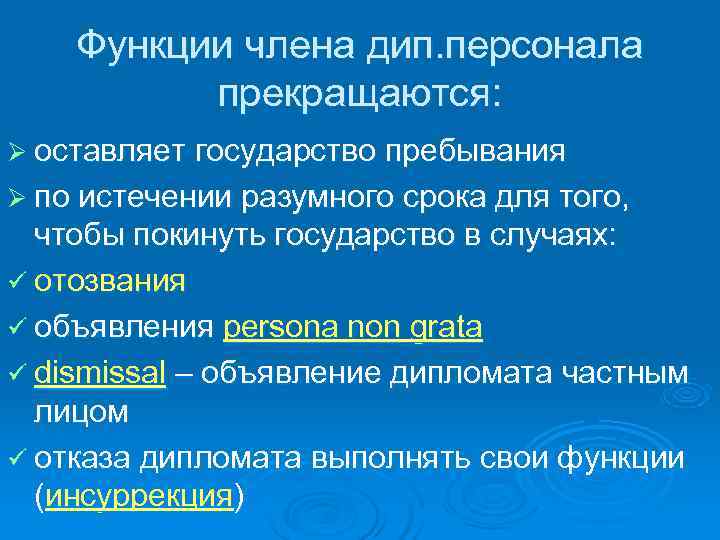 Функции члена дип.персонала прекращаются:

➢ оставляет государство пребывания

➢ по истечении разумного срока для того, чтобы покинуть государство в случаях:

✓ отозвания

✓ объявления persona non grata

✓ dismissal – объявление дипломата частным лицом

✓ отказа дипломата выполнять свои функции (инсуррекция)